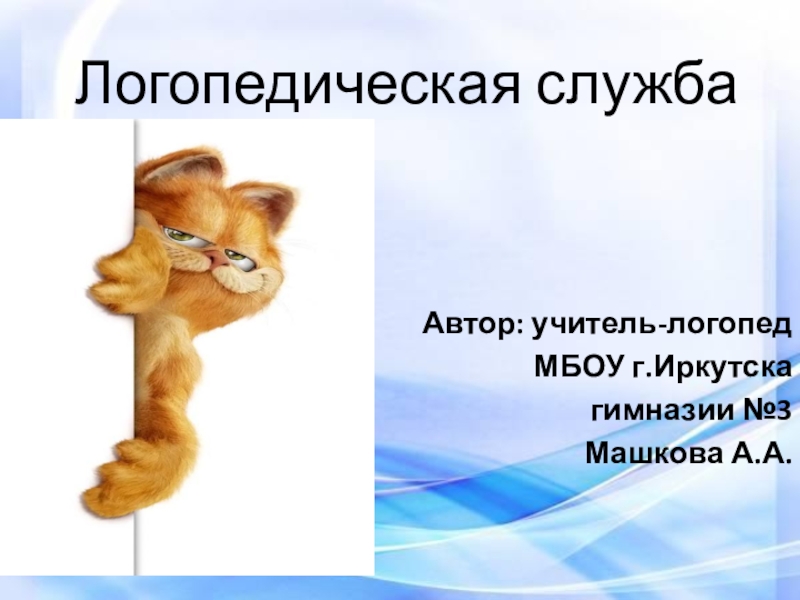 Логопедическая служба

Автор: учитель-логопед
МБОУ г.Иркутска
гимназии №3
Машкова А.А.